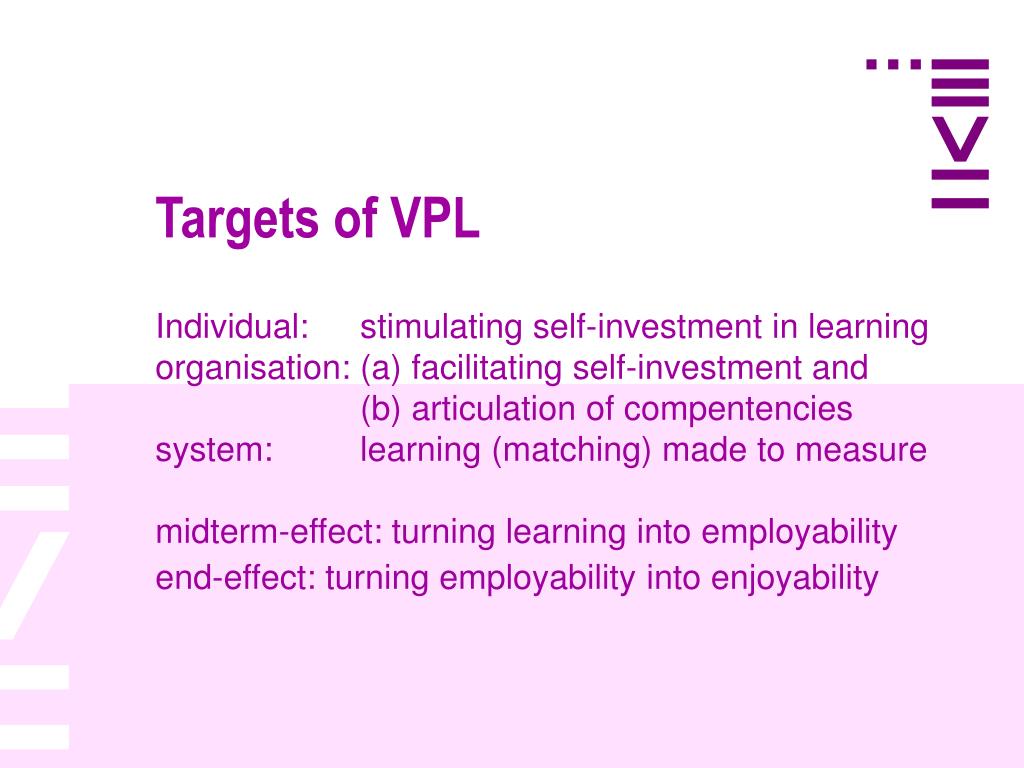 Targets of VPL

Individual: stimulating self-investment in learning
organisation: (a) facilitating self-investment and
(b) articulation of compentencies
system: learning (matching) made to measure

midterm-effect: turning learning into employability
end-effect: turning employability into enjoyability